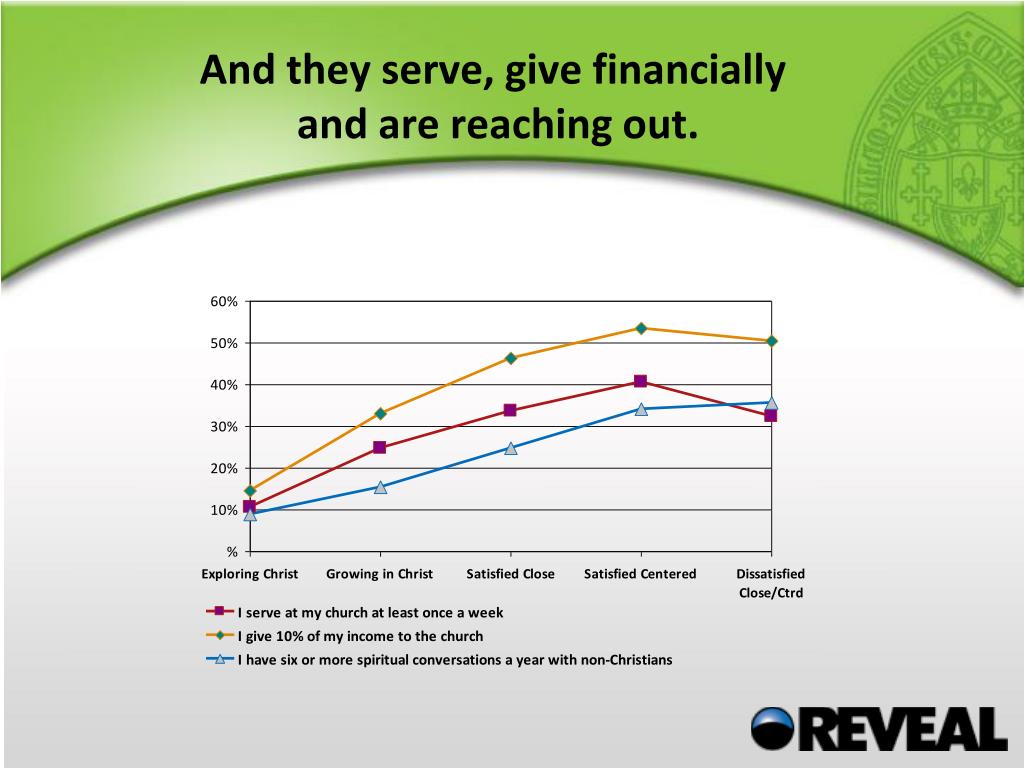 And they serve, give financially and are reaching out.

60%
50%
40%
30%
20%
10%
%

Exploring Christ
Growing in Christ
Satisfied Close
Satisfied Centered
Dissatisfied Close/Ctrd

I serve at my church at least once a week
I give 10% of my income to the church
I have six or more spiritual conversations a year with non-Christians

REVEAL